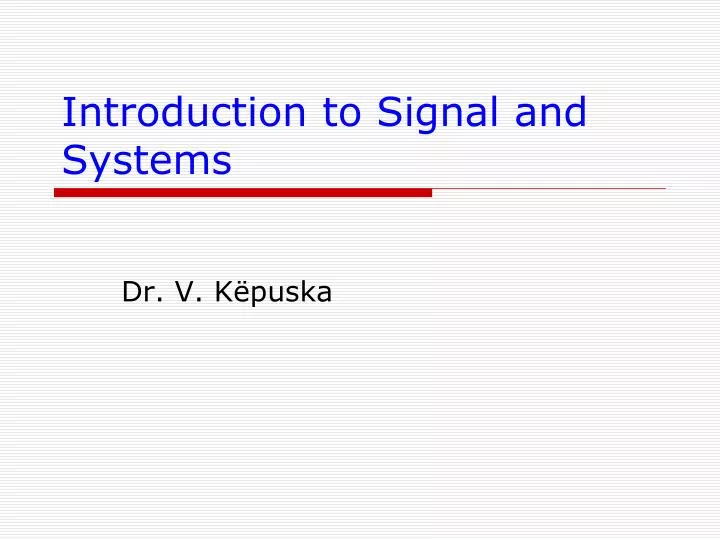 Introduction to Signal and Systems

Dr. V. Këpuska